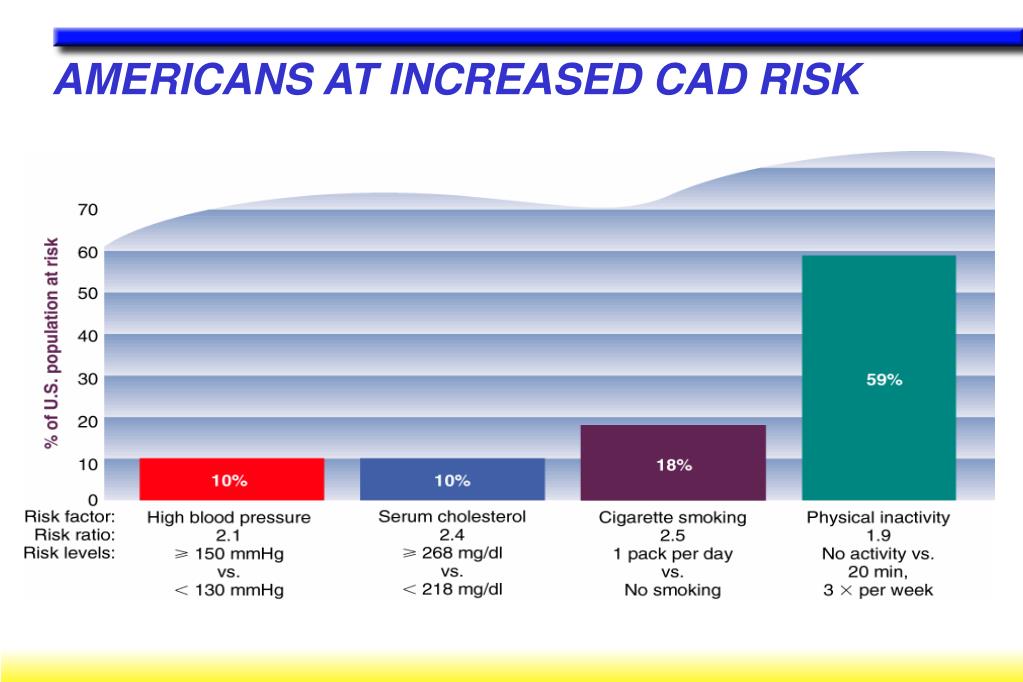 AMERICANS AT INCREASED CAD RISK

% of U.S. population at risk

70
60
50
40
30
20
10
0

10%
10%
18%
59%

| Risk factor: | High blood pressure | Serum cholesterol | Cigarette smoking | Physical inactivity |
|---|---|---|---|---|
| Risk ratio: | 2.1 | 2.4 | 2.5 | 1.9 |
| Risk levels: | $\geqslant$ 150 mmHg vs. $<$ 130 mmHg | $\geqslant$ 268 mg/dl vs. $<$ 218 mg/dl | 1 pack per day vs. No smoking | No activity vs. 20 min, 3 $\times$ per week |